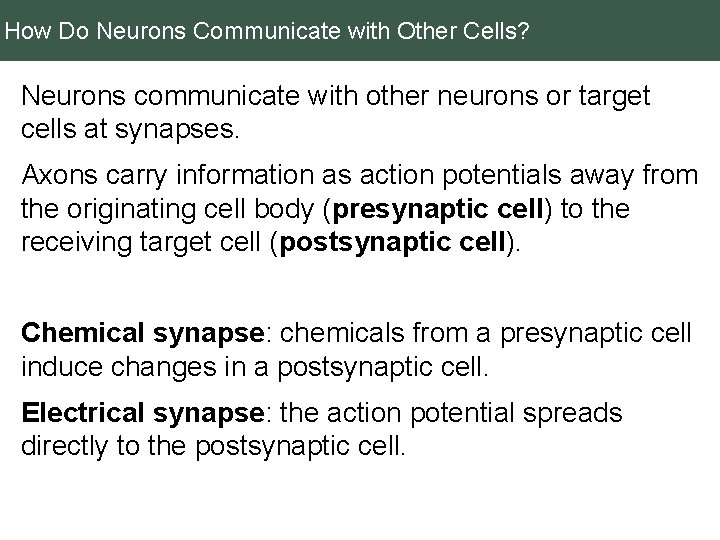 How Do Neurons Communicate with Other Cells?

Neurons communicate with other neurons or target cells at synapses.

Axons carry information as action potentials away from the originating cell body (presynaptic cell) to the receiving target cell (postsynaptic cell).

Chemical synapse: chemicals from a presynaptic cell induce changes in a postsynaptic cell.

Electrical synapse: the action potential spreads directly to the postsynaptic cell.